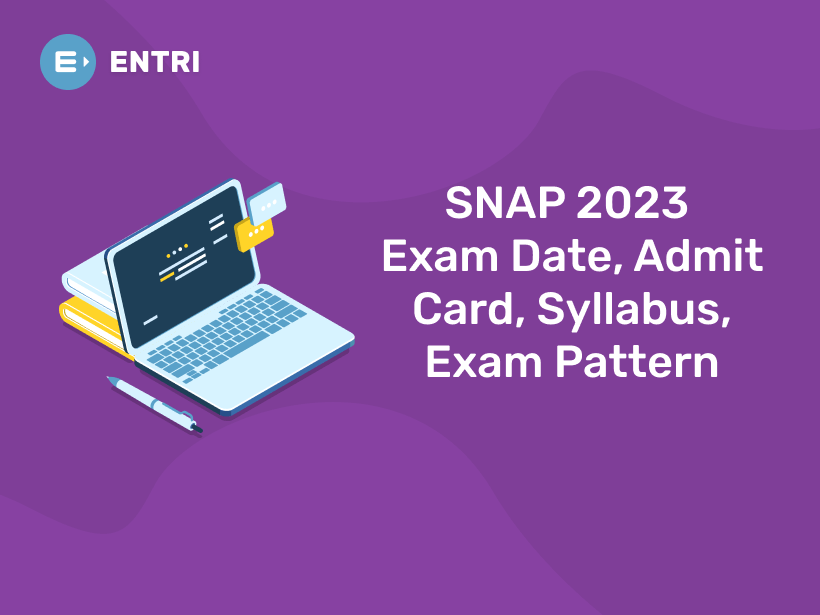 ENTRI

SNAP 2023
Exam Date, Admit Card, Syllabus, Exam Pattern